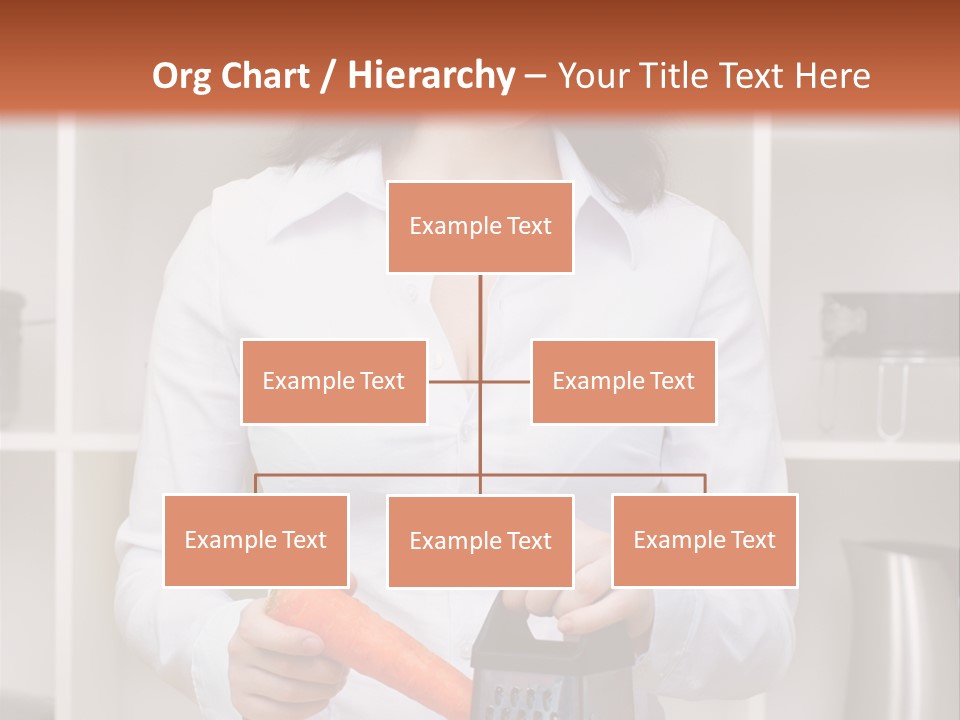 Org Chart / Hierarchy – Your Title Text Here

Example Text

Example Text

Example Text

Example Text

Example Text

Example Text